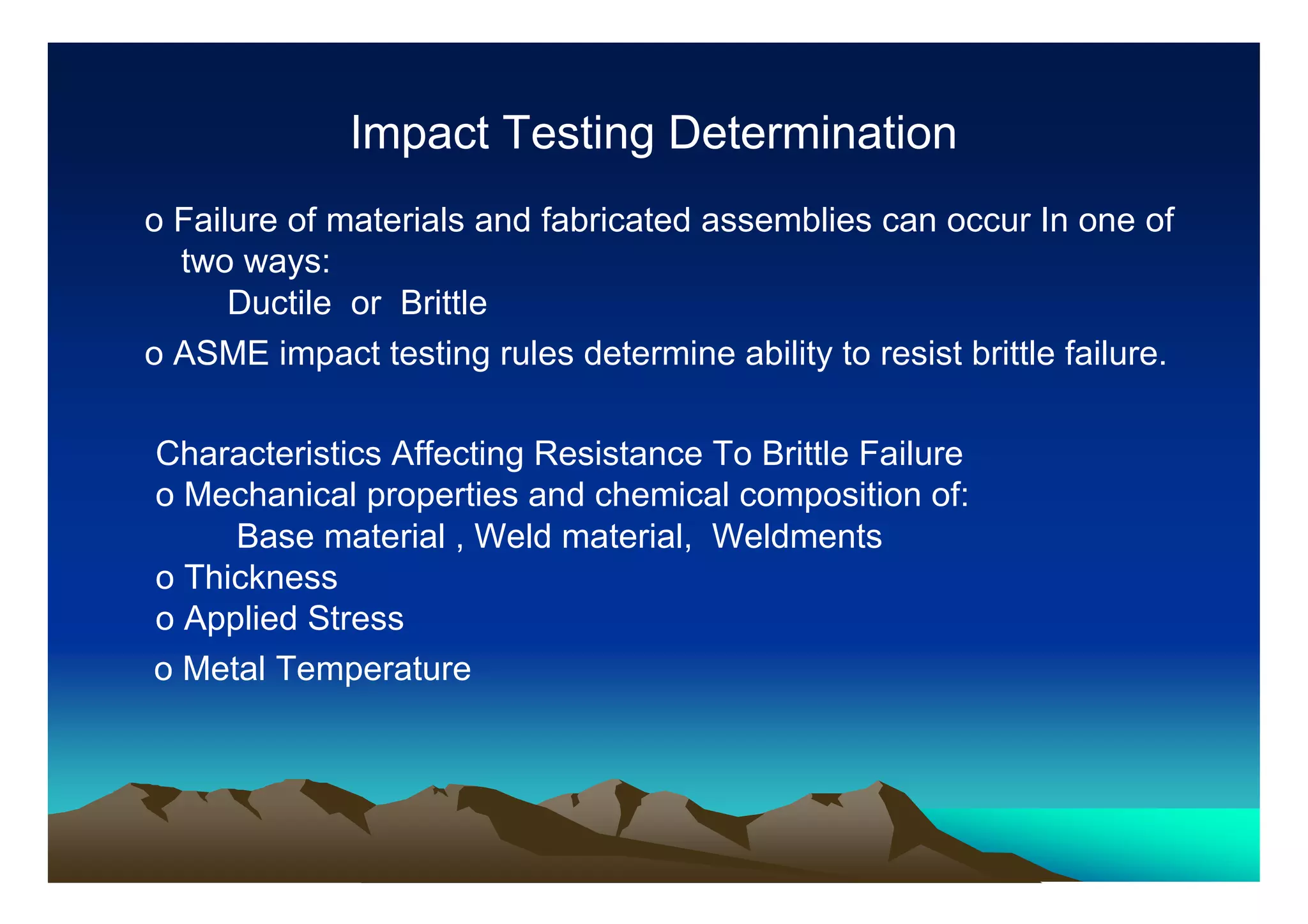 Impact Testing Determination

o Failure of materials and fabricated assemblies can occur In one of two ways:
Ductile or Brittle

o ASME impact testing rules determine ability to resist brittle failure.

Characteristics Affecting Resistance To Brittle Failure
o Mechanical properties and chemical composition of:
Base material , Weld material, Weldments
o Thickness
o Applied Stress
o Metal Temperature